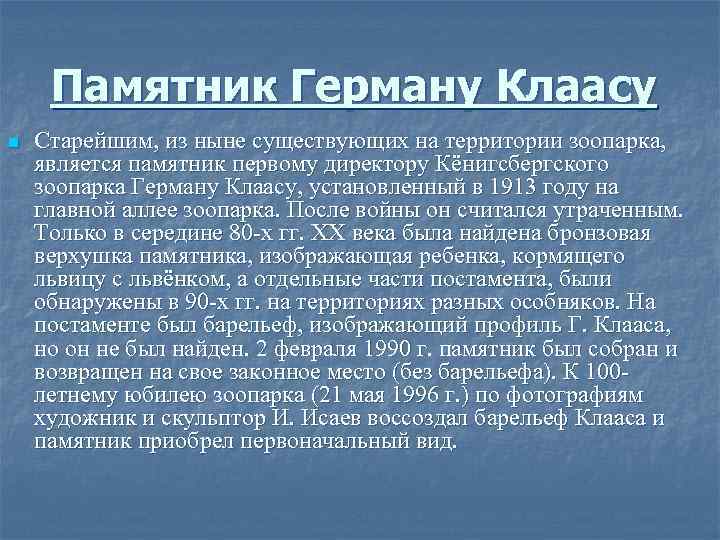 Памятник Герману Клаасу

Старейшим, из ныне существующих на территории зоопарка, является памятник первому директору Кёнигсбергского зоопарка Герману Клаасу, установленный в 1913 году на главной аллее зоопарка. После войны он считался утраченным. Только в середине 80-х гг. XX века была найдена бронзовая верхушка памятника, изображающая ребенка, кормящего львицу с львёнком, а отдельные части постамента, были обнаружены в 90-х гг. на территориях разных особняков. На постаменте был барельеф, изображающий профиль Г. Клааса, но он не был найден. 2 февраля 1990 г. памятник был собран и возвращен на свое законное место (без барельефа). К 100-летнему юбилею зоопарка (21 мая 1996 г.) по фотографиям художник и скульптор И. Исаев воссоздал барельеф Клааса и памятник приобрел первоначальный вид.